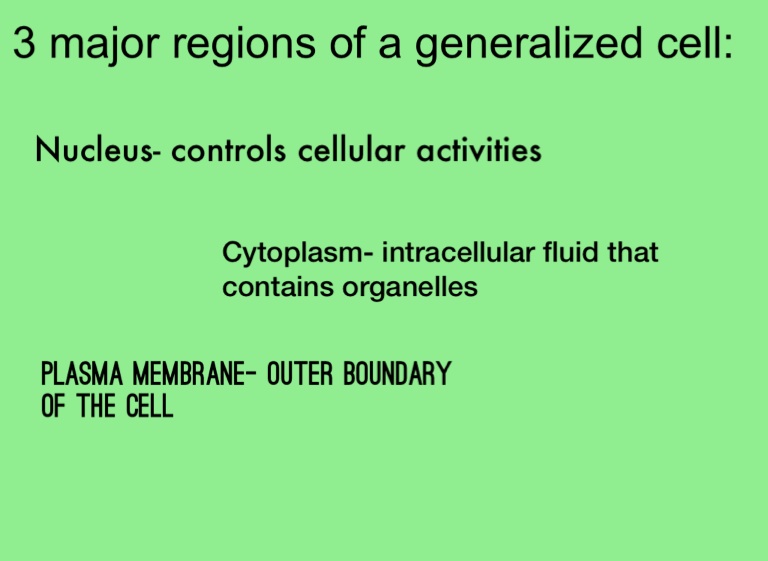 3 major regions of a generalized cell:

Nucleus- controls cellular activities

Cytoplasm- intracellular fluid that contains organelles

PLASMA MEMBRANE- OUTER BOUNDARY OF THE CELL